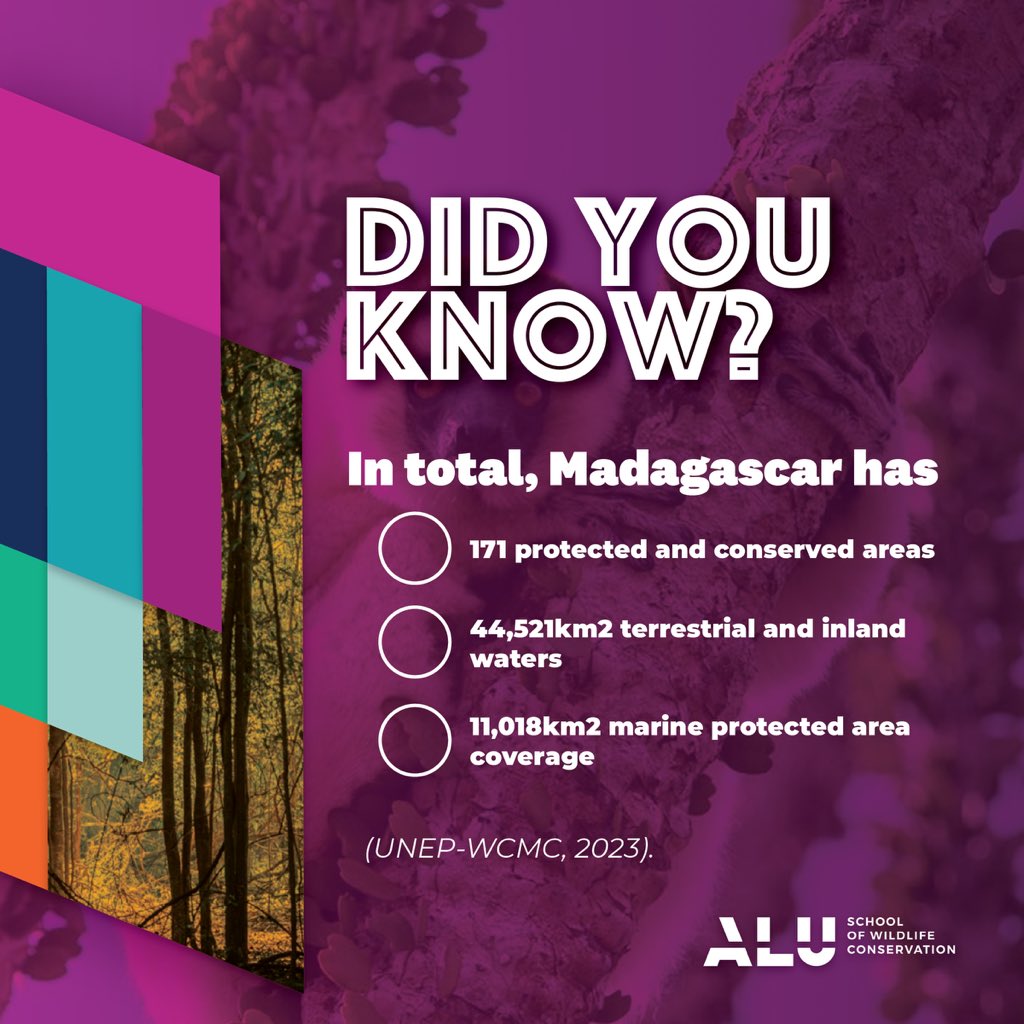 DID YOU KNOW?

In total, Madagascar has

171 protected and conserved areas

44,521km2 terrestrial and inland waters

11,018km2 marine protected area coverage

(UNEP-WCMC, 2023).

ALU SCHOOL OF WILDLIFE CONSERVATION